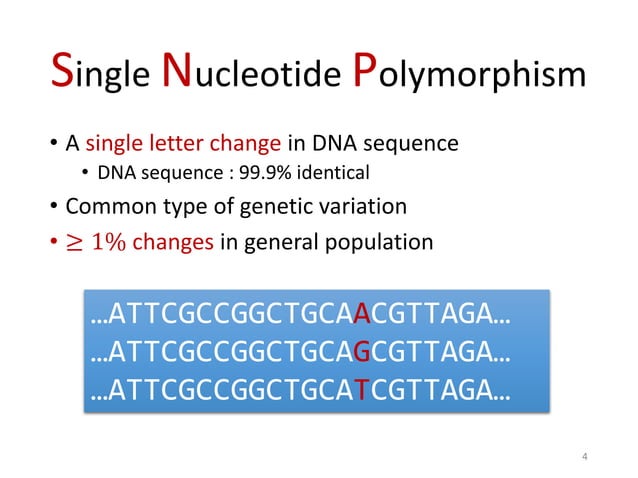 Single Nucleotide Polymorphism

• A single letter change in DNA sequence
  • DNA sequence : 99.9% identical
• Common type of genetic variation
• $\geq 1\%$ changes in general population

…ATTCGCCGGCTGCAACGTTAGA…
…ATTCGCCGGCTGCAGCGTTAGA…
…ATTCGCCGGCTGCATCGTTAGA…

4